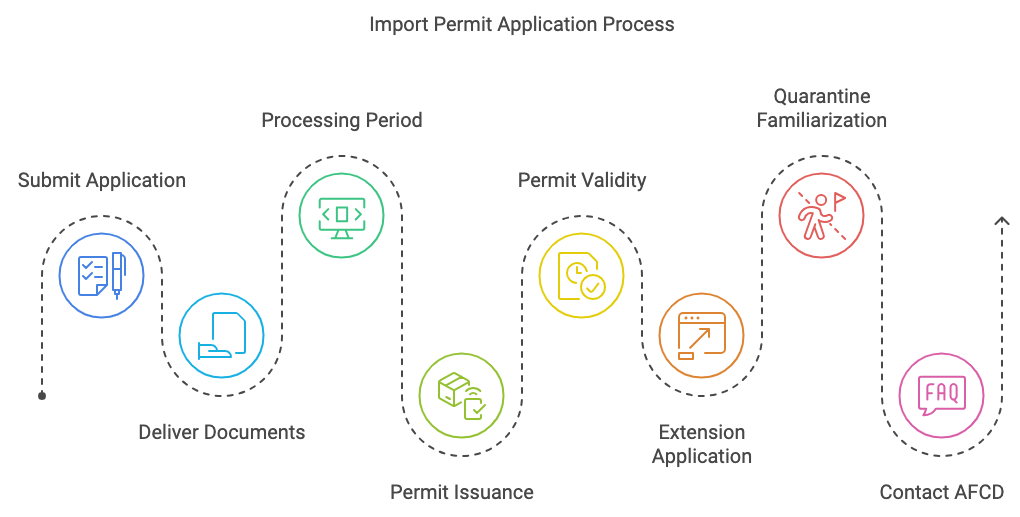 Import Permit Application Process

Submit Application

Deliver Documents

Processing Period

Permit Issuance

Permit Validity

Extension Application

Quarantine Familiarization

FAQ

Contact AFCD